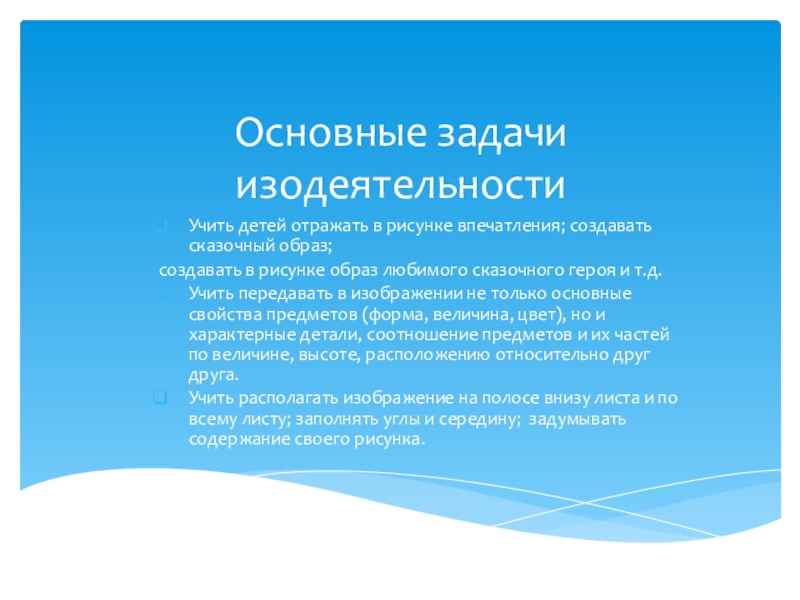 Основные задачи изодеятельности

Учить детей отражать в рисунке впечатления; создавать сказочный образ;

создавать в рисунке образ любимого сказочного героя и т.д.

Учить передавать в изображении не только основные свойства предметов (форма, величина, цвет), но и характерные детали, соотношение предметов и их частей по величине, высоте, расположению относительно друг друга.

Учить располагать изображение на полосе внизу листа и по всему листу; заполнять углы и середину; задумывать содержание своего рисунка.